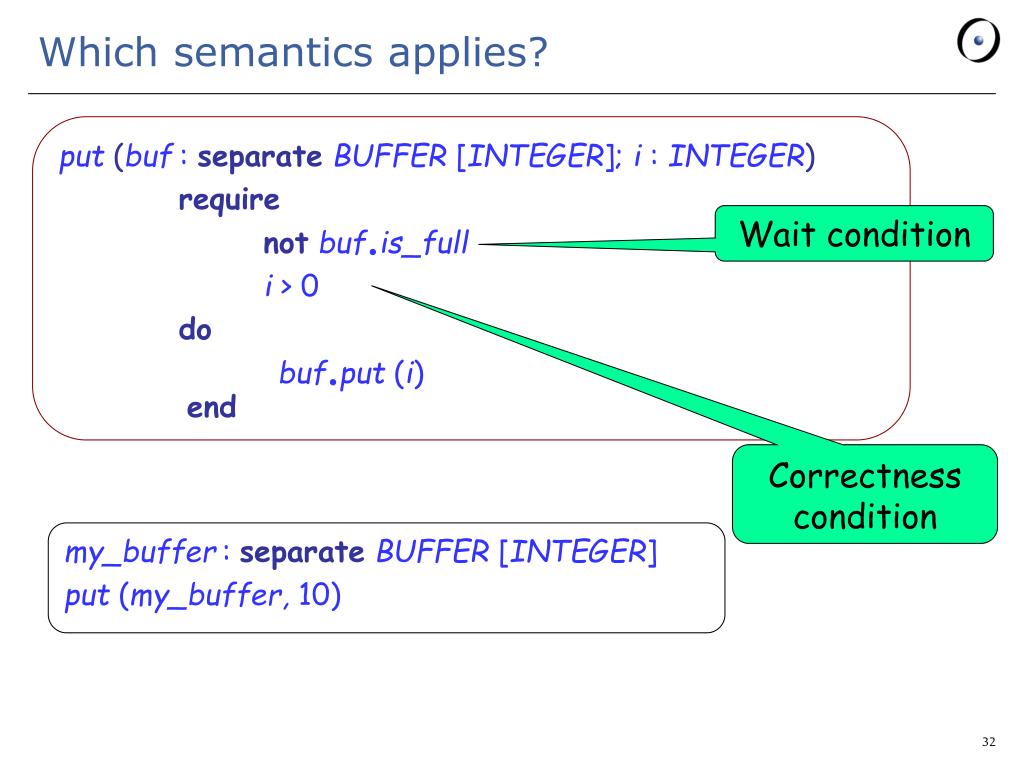 Which semantics applies?

put (buf : separate BUFFER [INTEGER]; i : INTEGER)
require
not buf.is_full
i > 0
do
buf.put (i)
end

Wait condition

Correctness condition

my_buffer : separate BUFFER [INTEGER]
put (my_buffer, 10)

32